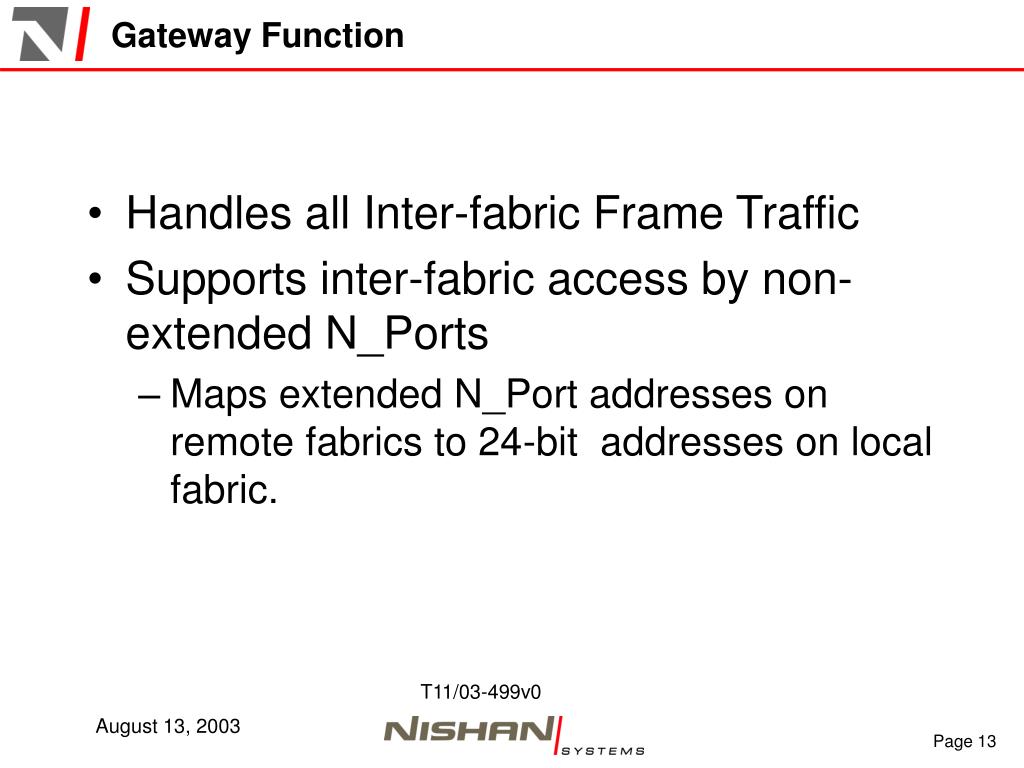 Gateway Function

• Handles all Inter-fabric Frame Traffic
• Supports inter-fabric access by non-extended N_Ports
– Maps extended N_Port addresses on remote fabrics to 24-bit addresses on local fabric.

T11/03-499v0

August 13, 2003

NISHAN SYSTEMS

Page 13